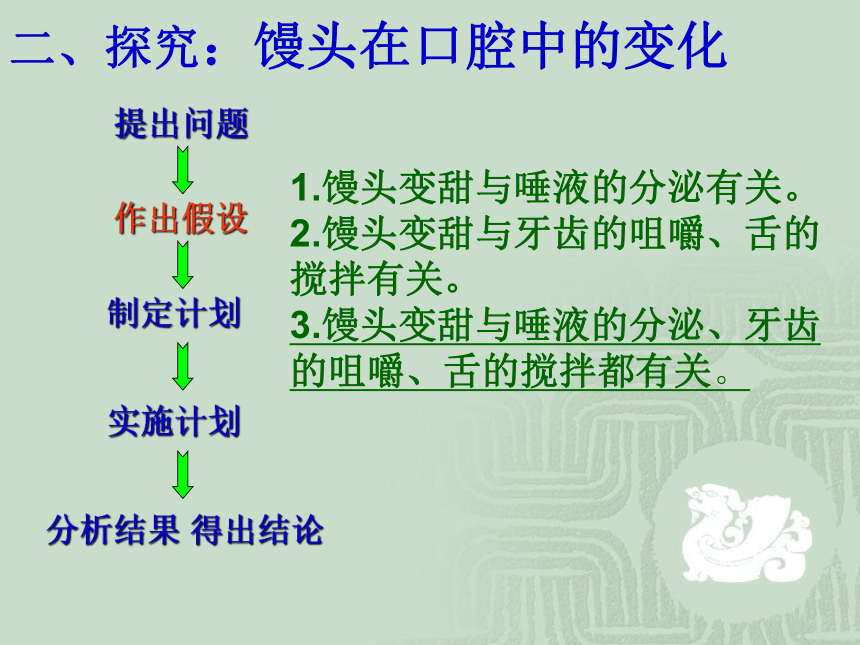 二、探究：馒头在口腔中的变化

提出问题

作出假设

制定计划

实施计划

分析结果 得出结论

1.馒头变甜与唾液的分泌有关。
2.馒头变甜与牙齿的咀嚼、舌的搅拌有关。
3.馒头变甜与唾液的分泌、牙齿的咀嚼、舌的搅拌都有关。